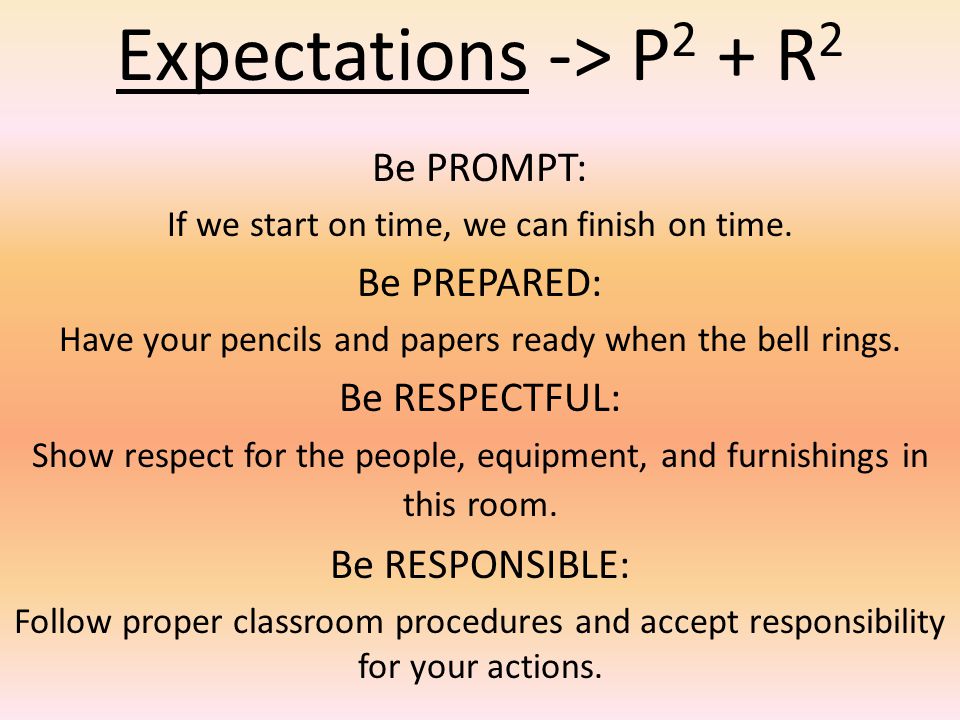 Expectations -> $P^2 + R^2$

Be PROMPT:

If we start on time, we can finish on time.

Be PREPARED:

Have your pencils and papers ready when the bell rings.

Be RESPECTFUL:

Show respect for the people, equipment, and furnishings in this room.

Be RESPONSIBLE:

Follow proper classroom procedures and accept responsibility for your actions.